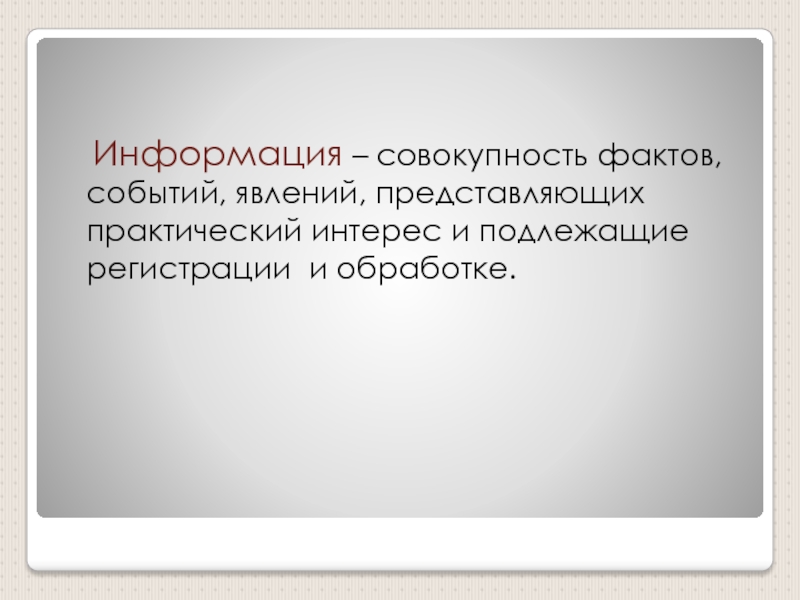 Информация – совокупность фактов, событий, явлений, представляющих практический интерес и подлежащие регистрации и обработке.